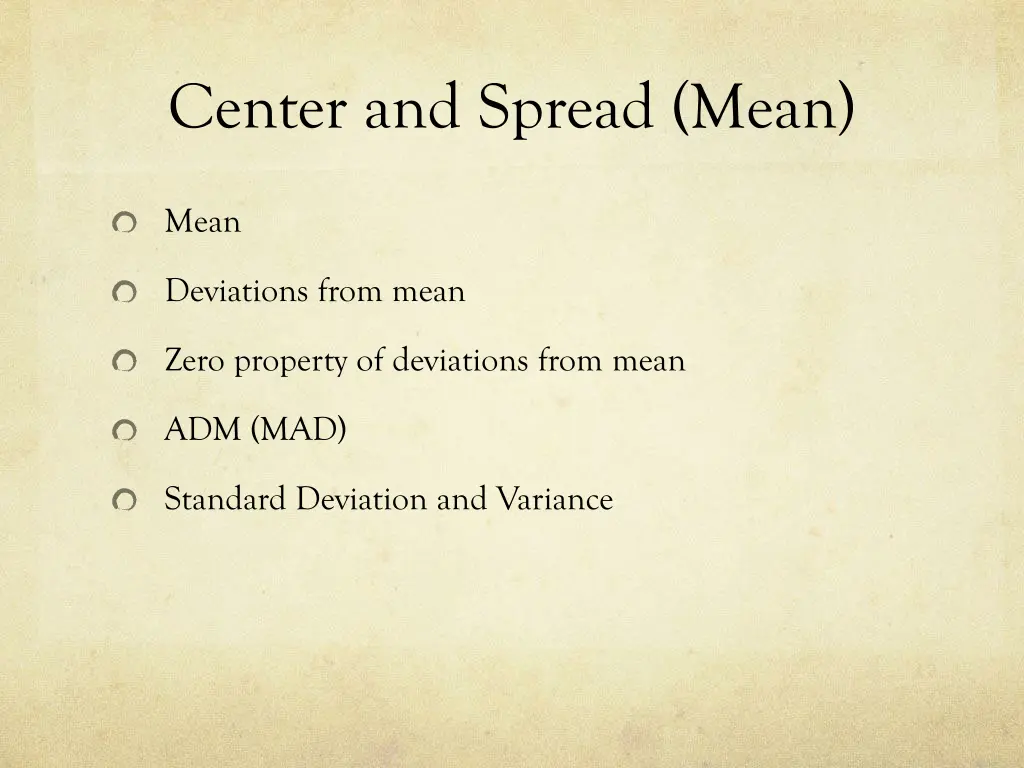 Center and Spread (Mean)

Mean

Deviations from mean

Zero property of deviations from mean

ADM (MAD)

Standard Deviation and Variance